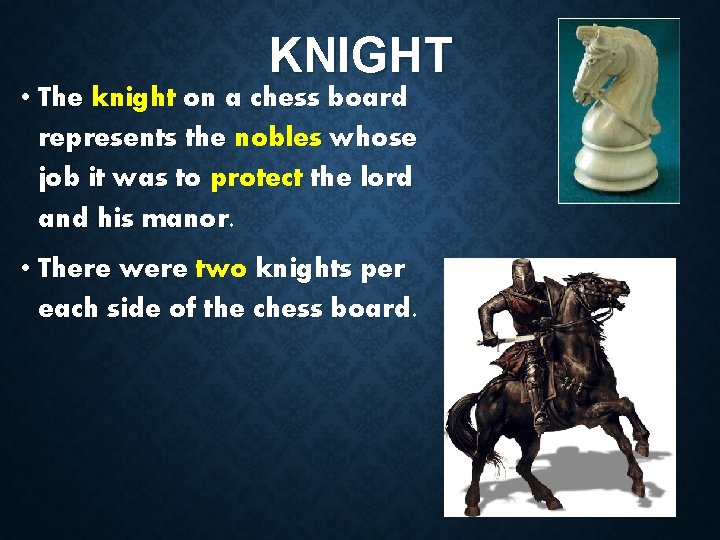 KNIGHT

• The knight on a chess board represents the nobles whose job it was to protect the lord and his manor.

• There were two knights per each side of the chess board.